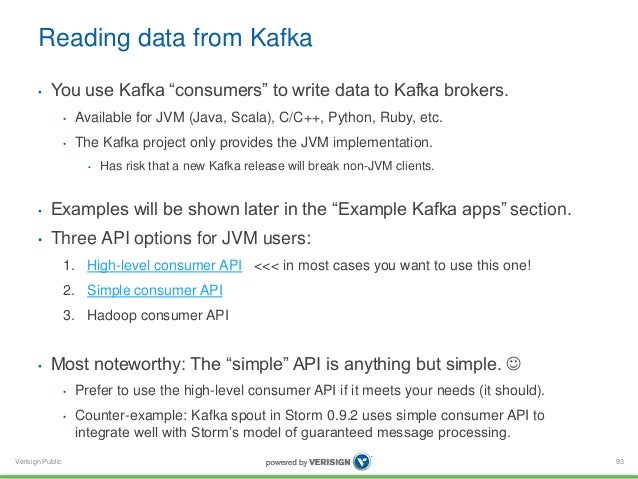 Reading data from Kafka

• You use Kafka “consumers” to write data to Kafka brokers.
  • Available for JVM (Java, Scala), C/C++, Python, Ruby, etc.
  • The Kafka project only provides the JVM implementation.
    • Has risk that a new Kafka release will break non-JVM clients.

• Examples will be shown later in the “Example Kafka apps” section.
• Three API options for JVM users:
  1. High-level consumer API <<< in most cases you want to use this one!
  2. Simple consumer API
  3. Hadoop consumer API

• Most noteworthy: The “simple” API is anything but simple. ☺
  • Prefer to use the high-level consumer API if it meets your needs (it should).
  • Counter-example: Kafka spout in Storm 0.9.2 uses simple consumer API to integrate well with Storm’s model of guaranteed message processing.

Verisign Public

powered by VERISIGN

93